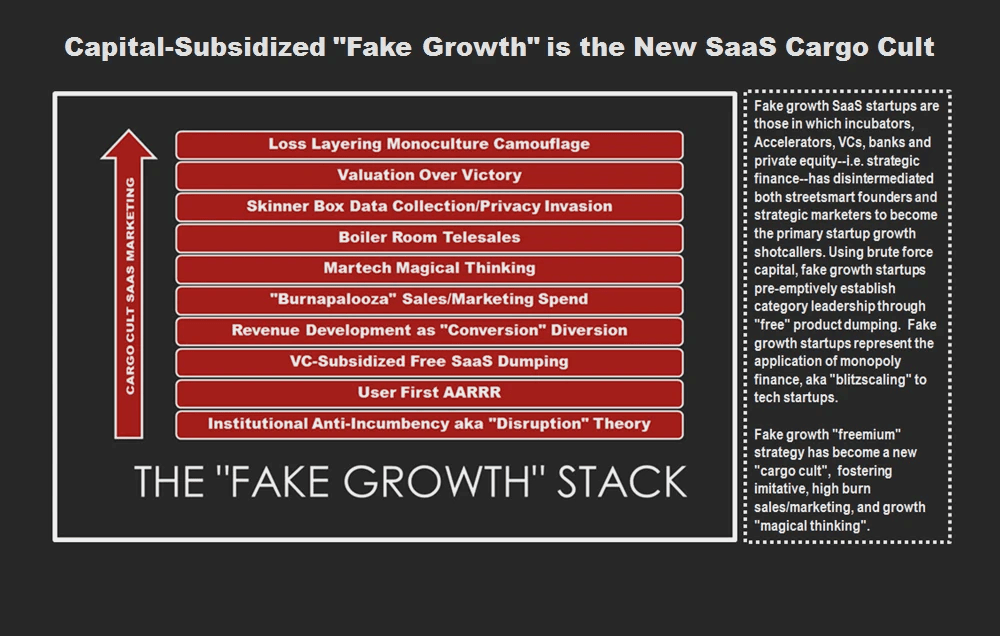 Capital-Subsidized "Fake Growth" is the New SaaS Cargo Cult

CARGO CULT SAAS MARKETING

Loss Layering Monoculture Camouflage

Valuation Over Victory

Skinner Box Data Collection/Privacy Invasion

Boiler Room Telesales

Martech Magical Thinking

"Burnapalooza" Sales/Marketing Spend

Revenue Development as "Conversion" Diversion

VC-Subsidized Free SaaS Dumping

User First AARRR

Institutional Anti-Incumbency aka "Disruption" Theory

THE "FAKE GROWTH" STACK

Fake growth SaaS startups are those in which incubators, Accelerators, VCs, banks and private equity--i.e. strategic finance--has disintermediated both streetsmart founders and strategic marketers to become the primary startup growth shotcallers. Using brute force capital, fake growth startups pre-emptively establish category leadership through "free" product dumping. Fake growth startups represent the application of monopoly finance, aka "blitzscaling" to tech startups.

Fake growth "freemium" strategy has become a new "cargo cult", fostering imitative, high burn sales/marketing, and growth "magical thinking".